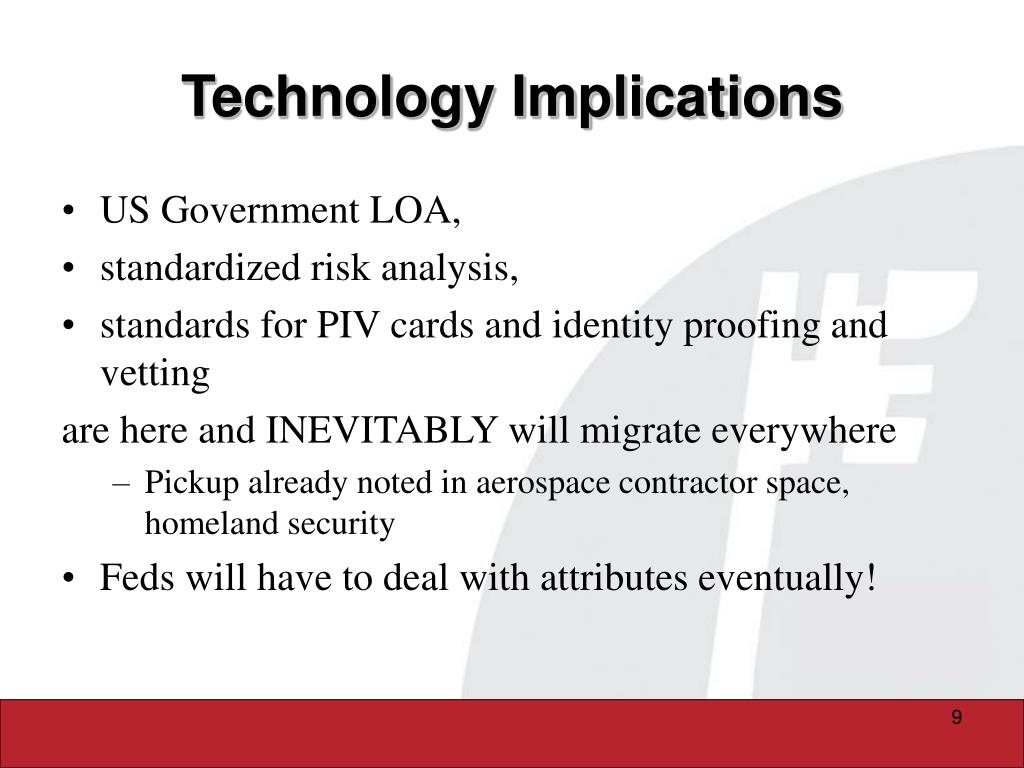 Technology Implications

• US Government LOA,
• standardized risk analysis,
• standards for PIV cards and identity proofing and vetting

are here and INEVITABLY will migrate everywhere

– Pickup already noted in aerospace contractor space, homeland security

• Feds will have to deal with attributes eventually!

9